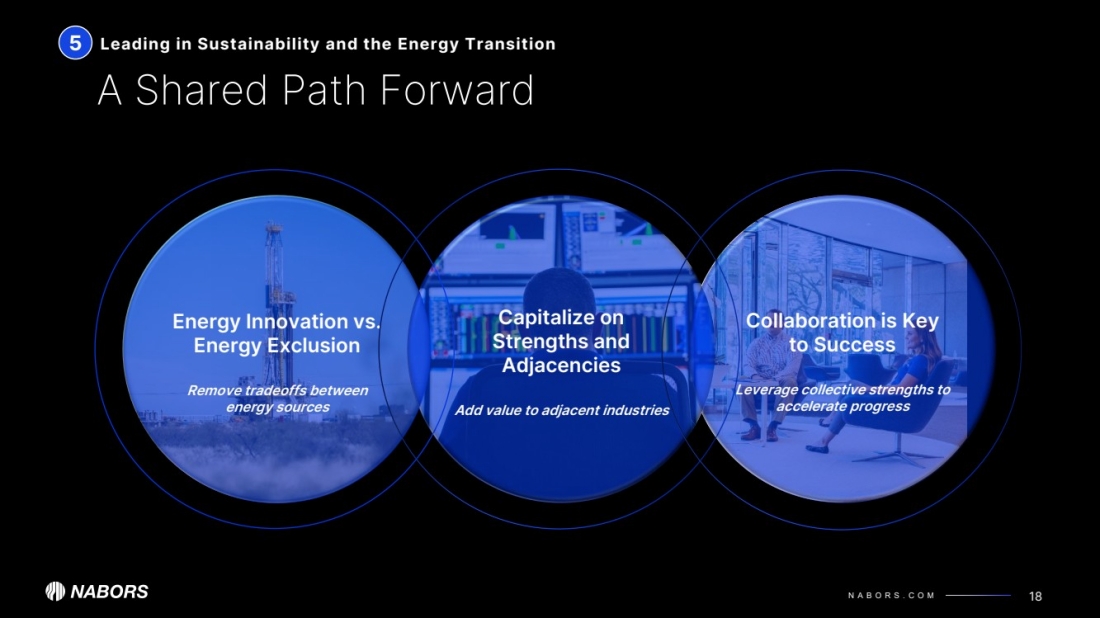 5 Leading in Sustainability and the Energy Transition

A Shared Path Forward

Energy Innovation vs. Energy Exclusion

Remove tradeoffs between energy sources

Capitalize on Strengths and Adjacencies

Add value to adjacent industries

Collaboration is Key to Success

Leverage collective strengths to accelerate progress

NABORS

NABORS.COM

18